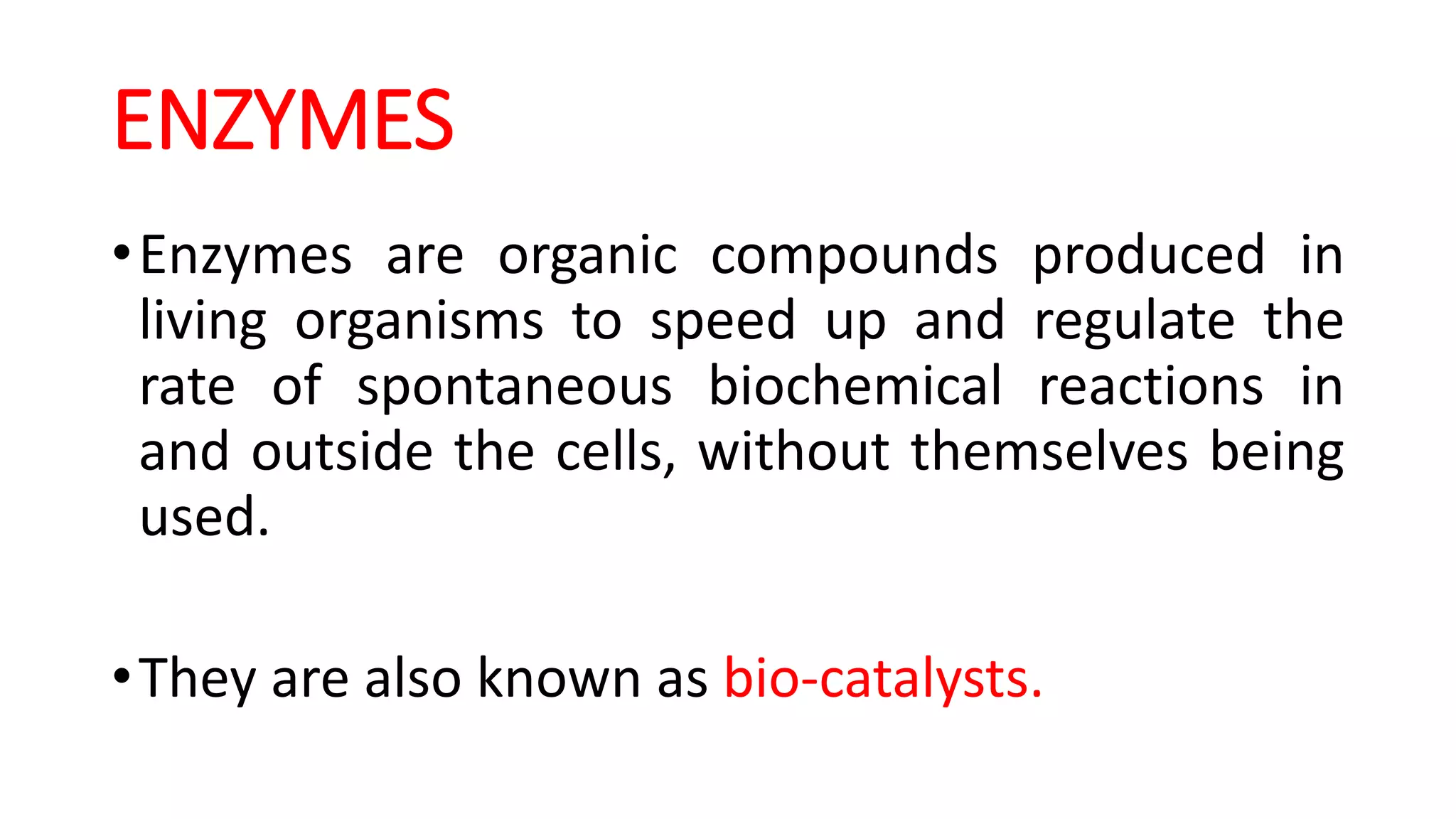 ENZYMES

• Enzymes are organic compounds produced in living organisms to speed up and regulate the rate of spontaneous biochemical reactions in and outside the cells, without themselves being used.

• They are also known as bio-catalysts.